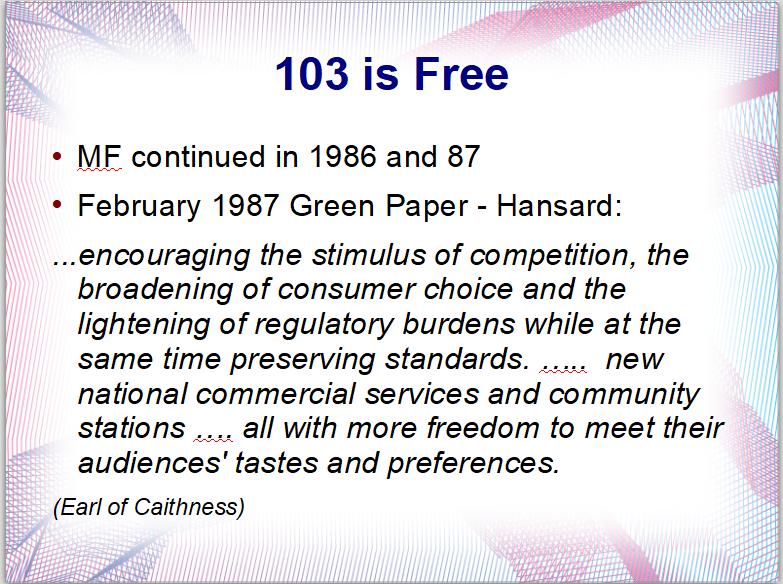 103 is Free

• MF continued in 1986 and 87

• February 1987 Green Paper - Hansard:

...encouraging the stimulus of competition, the broadening of consumer choice and the lightening of regulatory burdens while at the same time preserving standards. ..... new national commercial services and community stations .... all with more freedom to meet their audiences' tastes and preferences.

(Earl of Caithness)